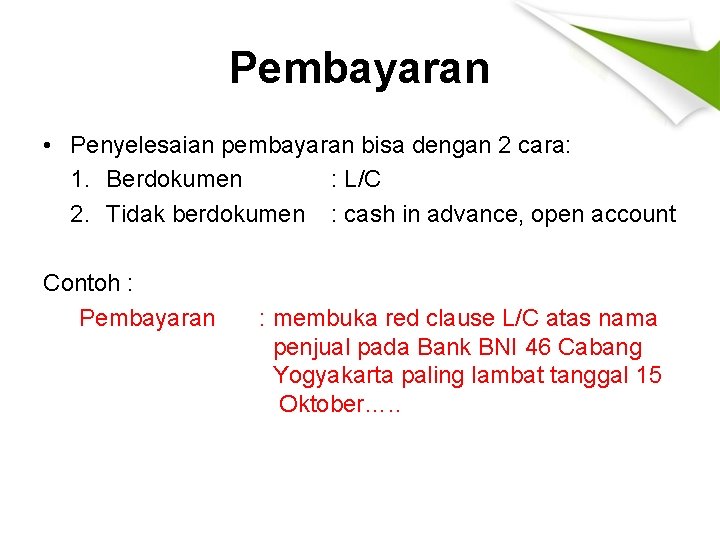 Pembayaran

• Penyelesaian pembayaran bisa dengan 2 cara:
1. Berdokumen : L/C
2. Tidak berdokumen : cash in advance, open account

Contoh :
Pembayaran : membuka red clause L/C atas nama penjual pada Bank BNI 46 Cabang Yogyakarta paling lambat tanggal 15 Oktober…..